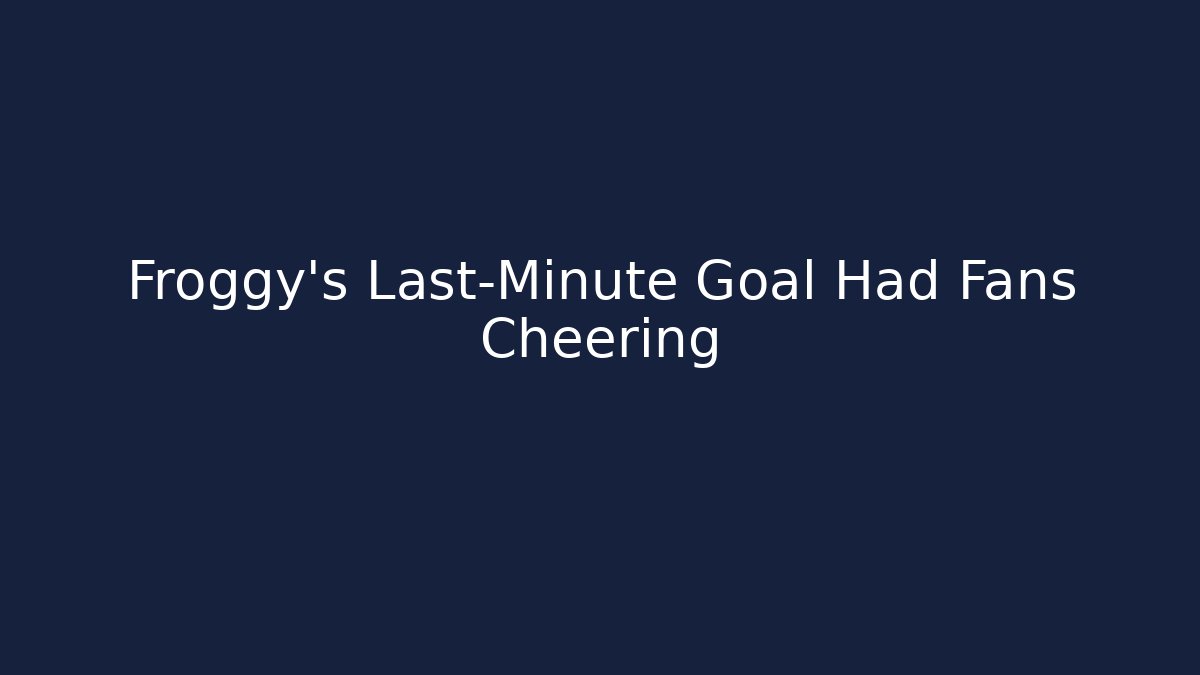 Froggy's Last-Minute Goal Had Fans Cheering